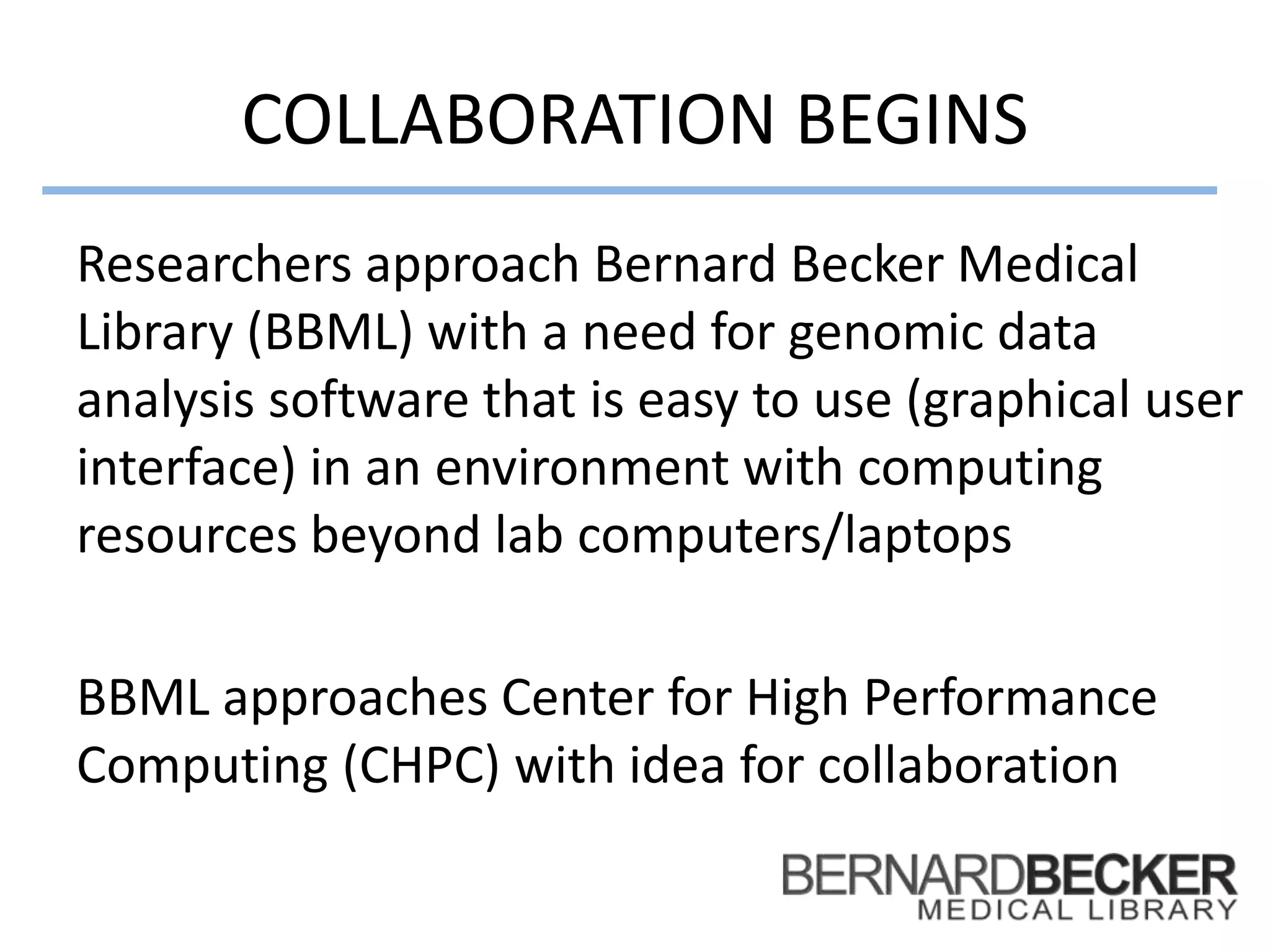 COLLABORATION BEGINS

Researchers approach Bernard Becker Medical Library (BBML) with a need for genomic data analysis software that is easy to use (graphical user interface) in an environment with computing resources beyond lab computers/laptops

BBML approaches Center for High Performance Computing (CHPC) with idea for collaboration

BERNARDBECKER
MEDICAL LIBRARY